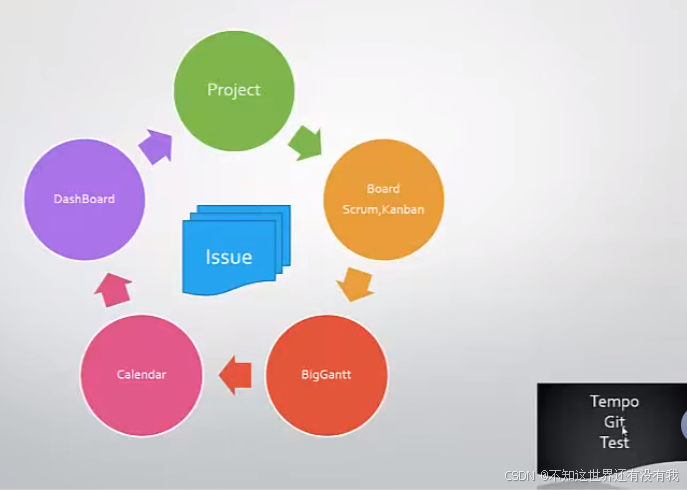 Project

Board
Scrum,Kanban

BigGantt

Calendar

DashBoard

Issue

Tempo
Git
Test

CSDN @不知这世界还有没有我